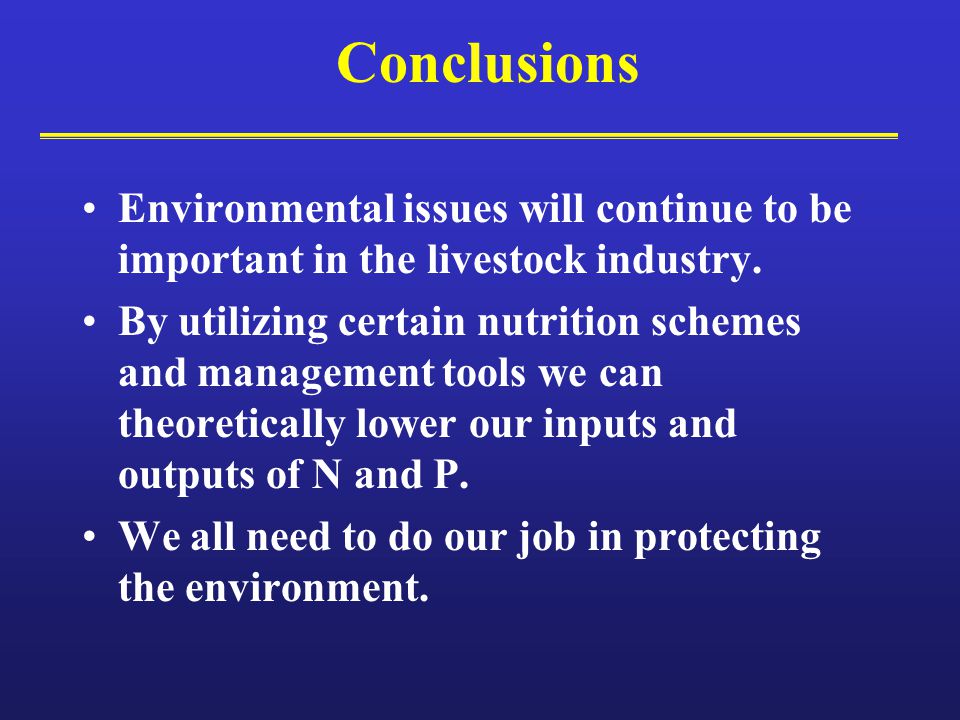 Conclusions

• Environmental issues will continue to be important in the livestock industry.

• By utilizing certain nutrition schemes and management tools we can theoretically lower our inputs and outputs of N and P.

• We all need to do our job in protecting the environment.